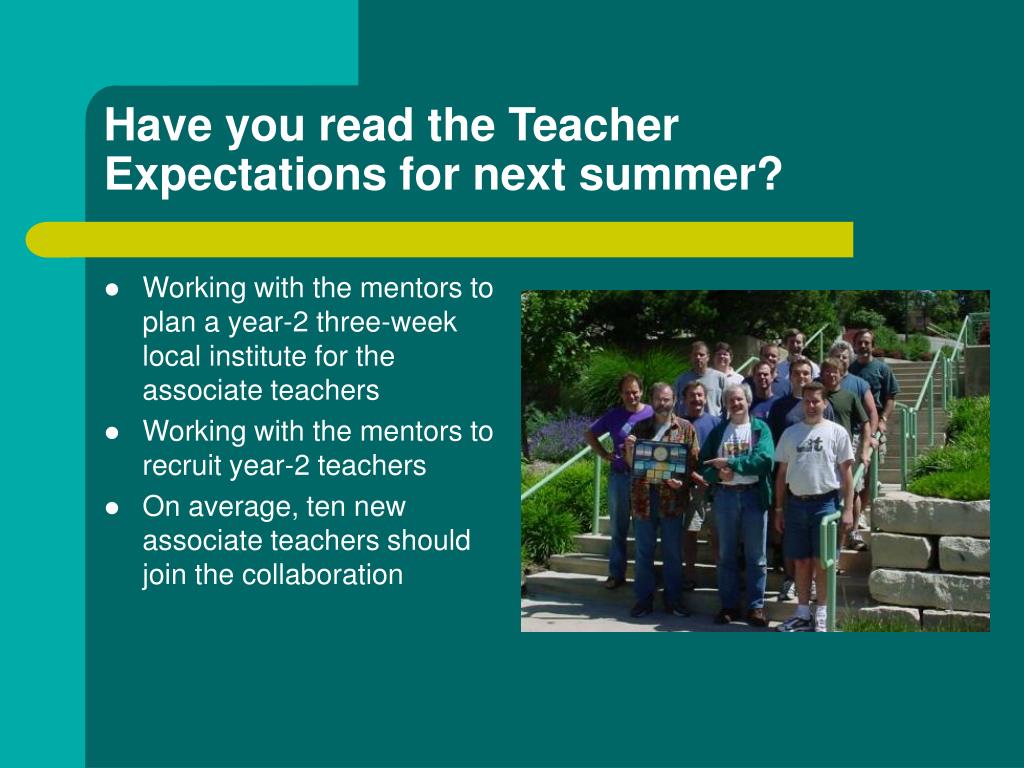 Have you read the Teacher Expectations for next summer?

- Working with the mentors to plan a year-2 three-week local institute for the associate teachers
- Working with the mentors to recruit year-2 teachers
- On average, ten new associate teachers should join the collaboration